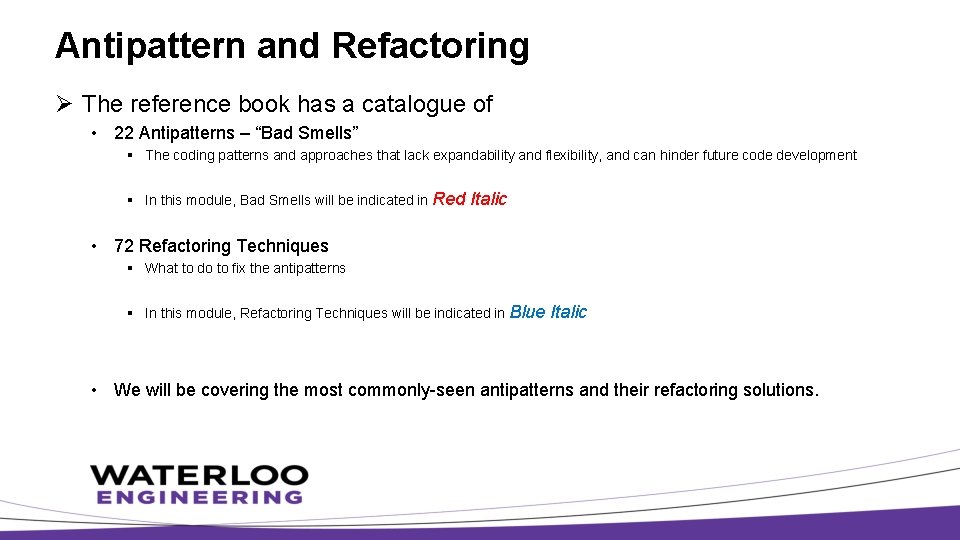 Antipattern and Refactoring

➢ The reference book has a catalogue of

• 22 Antipatterns – “Bad Smells”

▪ The coding patterns and approaches that lack expandability and flexibility, and can hinder future code development

▪ In this module, Bad Smells will be indicated in Red Italic

• 72 Refactoring Techniques

▪ What to do to fix the antipatterns

▪ In this module, Refactoring Techniques will be indicated in Blue Italic

• We will be covering the most commonly-seen antipatterns and their refactoring solutions.

WATERLOO
ENGINEERING